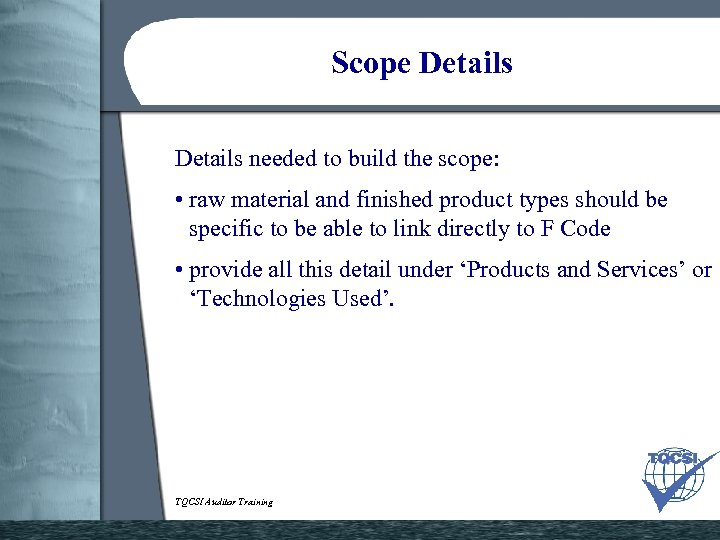 Scope Details

Details needed to build the scope:

• raw material and finished product types should be specific to be able to link directly to F Code

• provide all this detail under ‘Products and Services’ or ‘Technologies Used’.

TQCSI Auditor Training

TQCSI